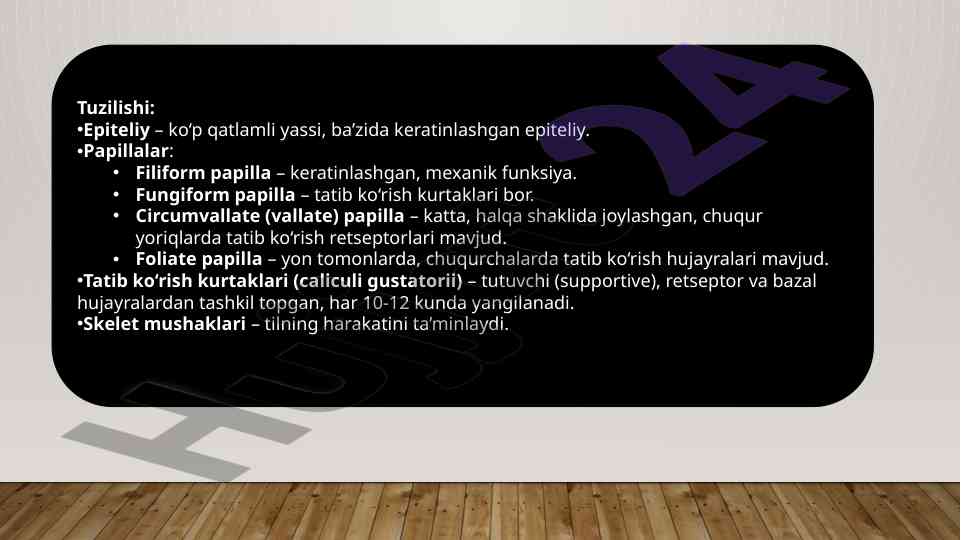 Tuzilishi:
•Epiteliy – ko‘p qatlamli yassi, ba’zida keratinlashgan epiteliy.
•Papillalar:
• Filiform papilla – keratinlashgan, mexanik funksiya.
• Fungiform papilla – tatib ko‘rish kurtaklari bor.
• Circumvallate (vallate) papilla – katta, halqa shaklida joylashgan, chuqur yoriqlarda tatib ko‘rish retseptorlari mavjud.
• Foliate papilla – yon tomonlarda, chuqurchalarda tatib ko‘rish hujayralari mavjud.
•Tatib ko‘rish kurtaklari (caliculi gustatorii) – tutuvchi (supportive), retseptor va bazal hujayralardan tashkil topgan, har 10-12 kunda yangilanadi.
•Skelet mushaklari – tilning harakatini ta’minlaydi.

HUJJAT24